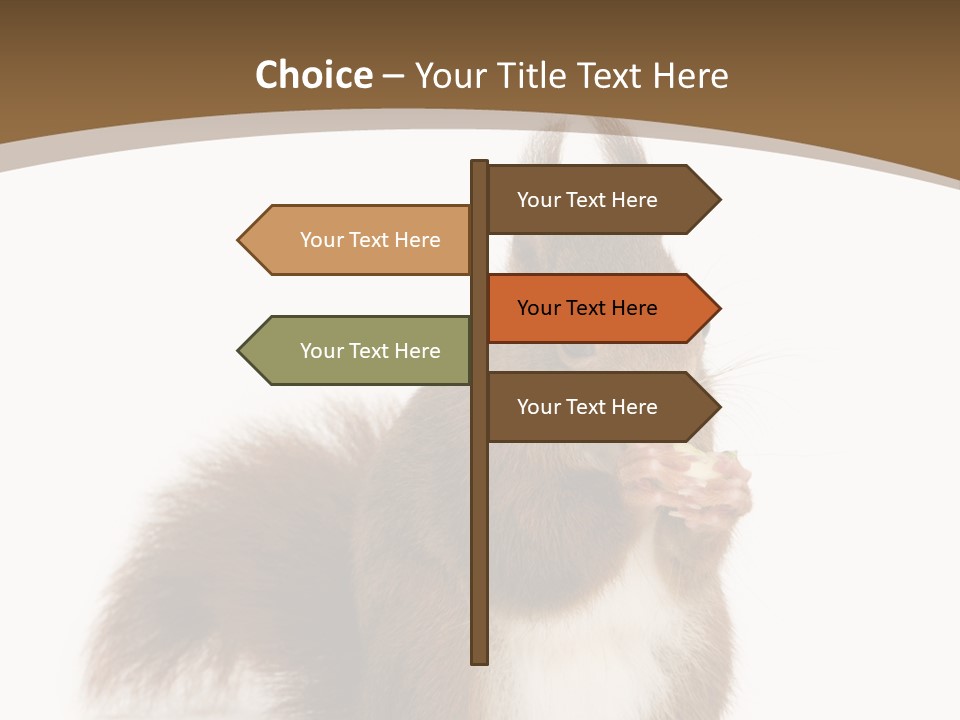 Choice – Your Title Text Here

Your Text Here

Your Text Here

Your Text Here

Your Text Here

Your Text Here